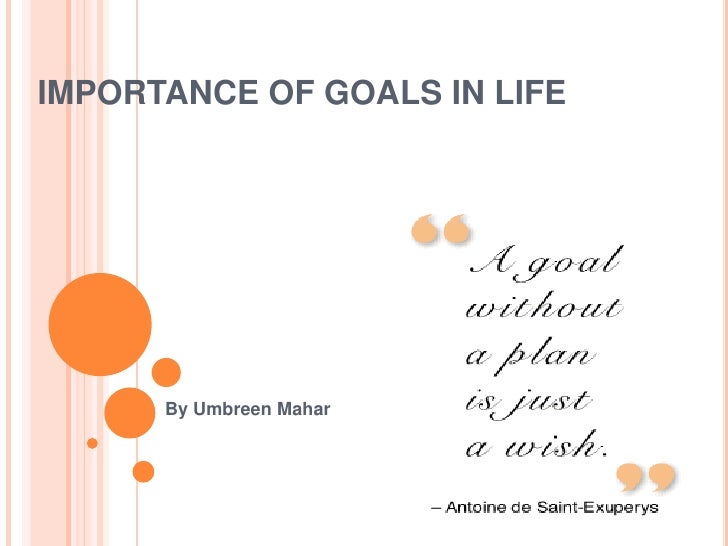 IMPORTANCE OF GOALS IN LIFE

By Umbreen Mahar

“A goal without a plan is just a wish.”

– Antoine de Saint-Exuperys